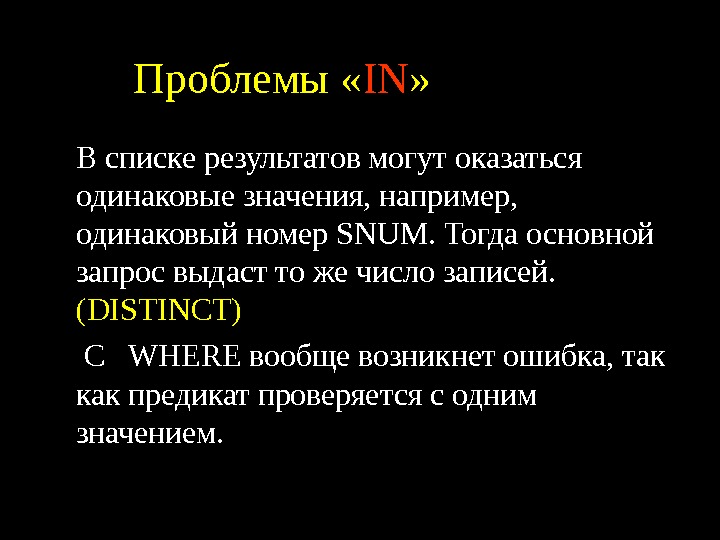 Проблемы «IN»

В списке результатов могут оказаться одинаковые значения, например, одинаковый номер SNUM. Тогда основной запрос выдаст то же число записей. (DISTINCT)

С WHERE вообще возникнет ошибка, так как предикат проверяется с одним значением.